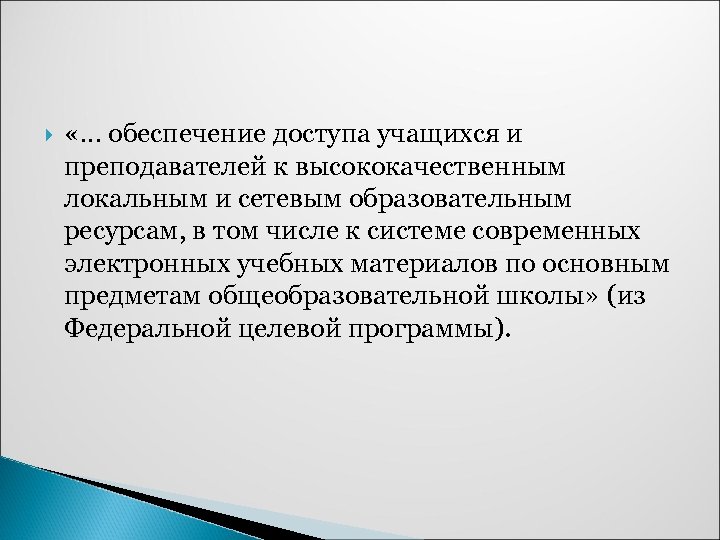 «… обеспечение доступа учащихся и преподавателей к высококачественным локальным и сетевым образовательным ресурсам, в том числе к системе современных электронных учебных материалов по основным предметам общеобразовательной школы» (из Федеральной целевой программы).